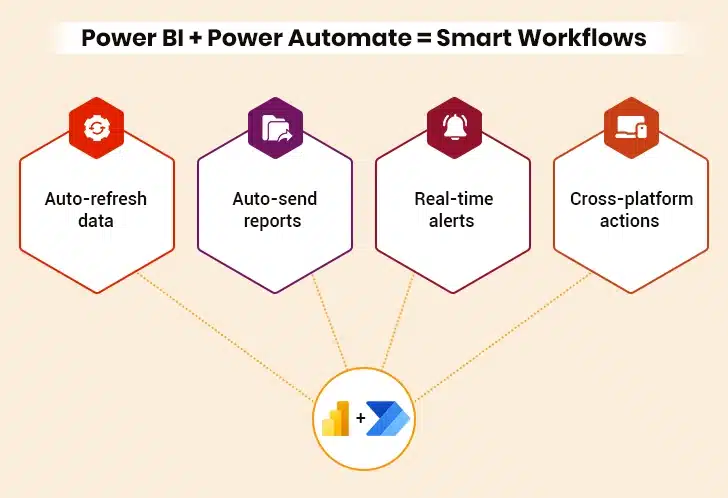 Power BI + Power Automate = Smart Workflows

Auto-refresh data

Auto-send reports

Real-time alerts

Cross-platform actions

+